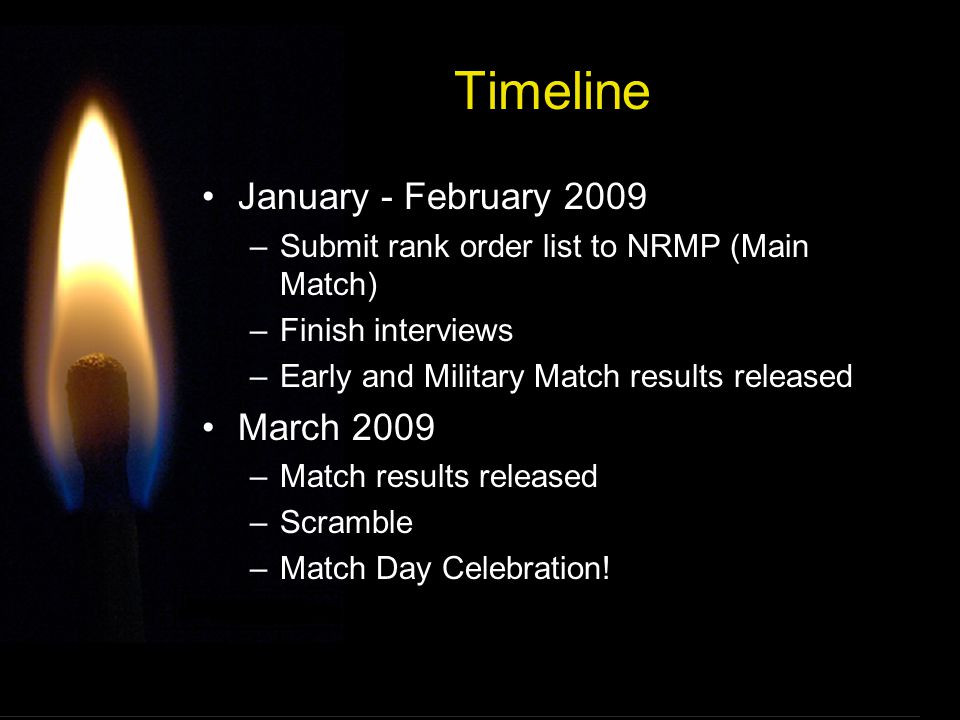 Timeline

• January - February 2009
 – Submit rank order list to NRMP (Main Match)
 – Finish interviews
 – Early and Military Match results released
• March 2009
 – Match results released
 – Scramble
 – Match Day Celebration!